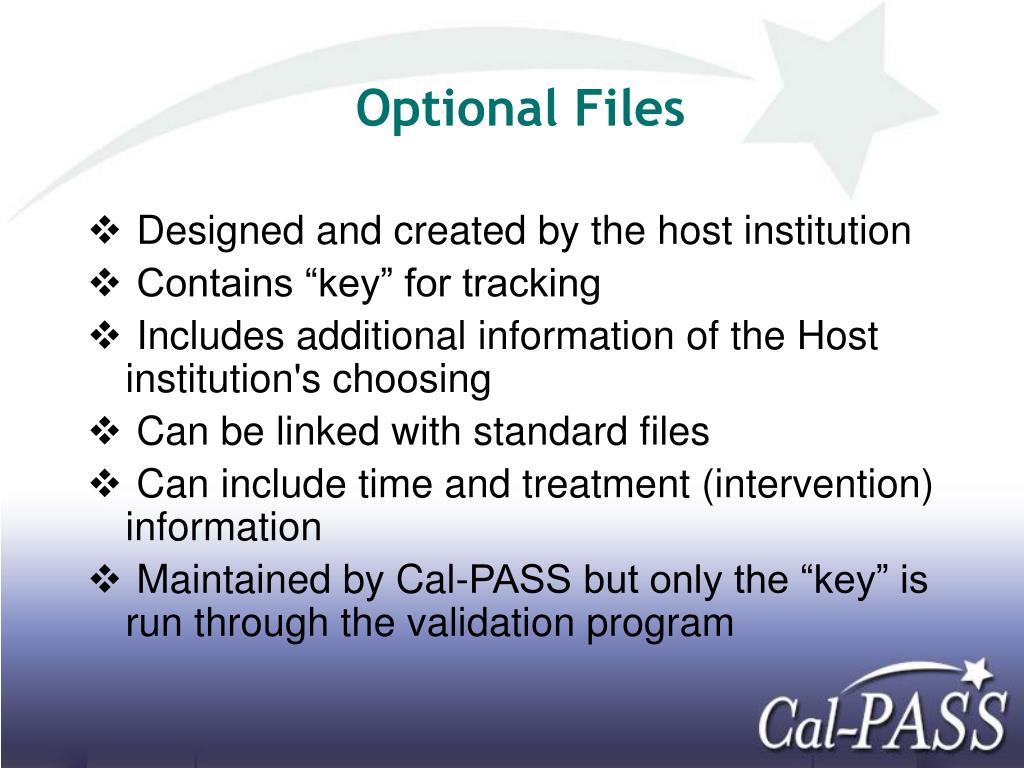 Optional Files

❖ Designed and created by the host institution
❖ Contains “key” for tracking
❖ Includes additional information of the Host institution's choosing
❖ Can be linked with standard files
❖ Can include time and treatment (intervention) information
❖ Maintained by Cal-PASS but only the “key” is run through the validation program

Cal-PASS